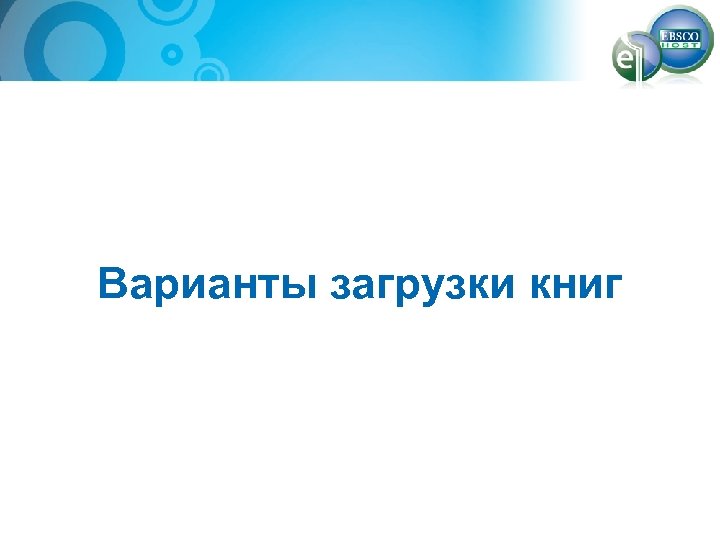 e EBSCO HOST

Варианты загрузки книг